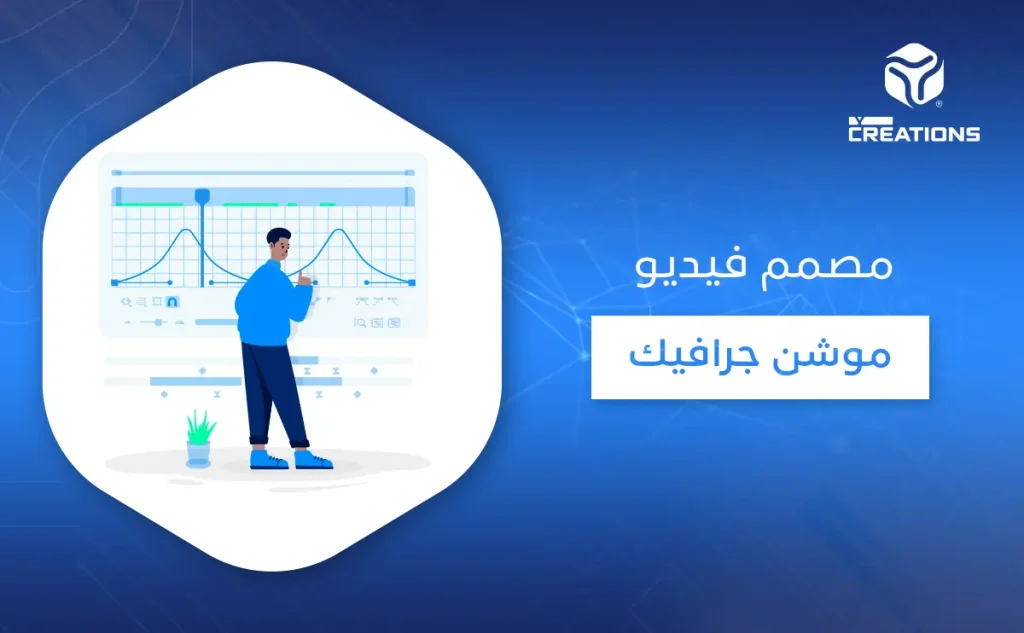 CREATIONS

مصمم فيديو

موشن جرافيك